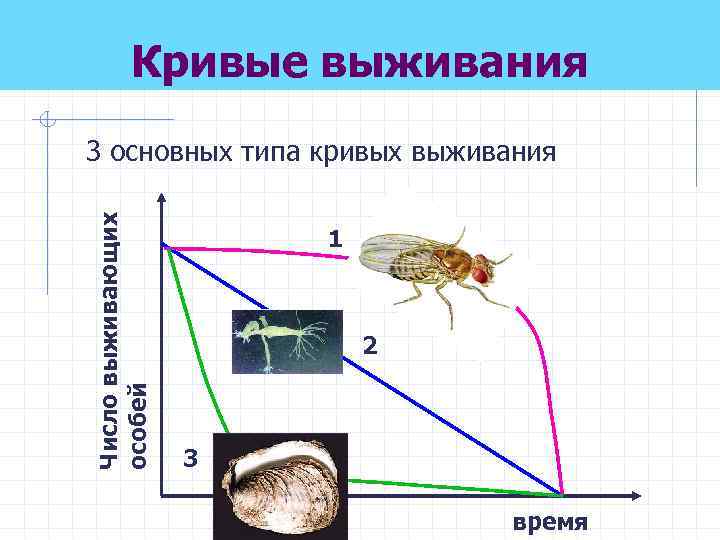 Кривые выживания

3 основных типа кривых выживания

Число выживающих особей

1

2

3

время